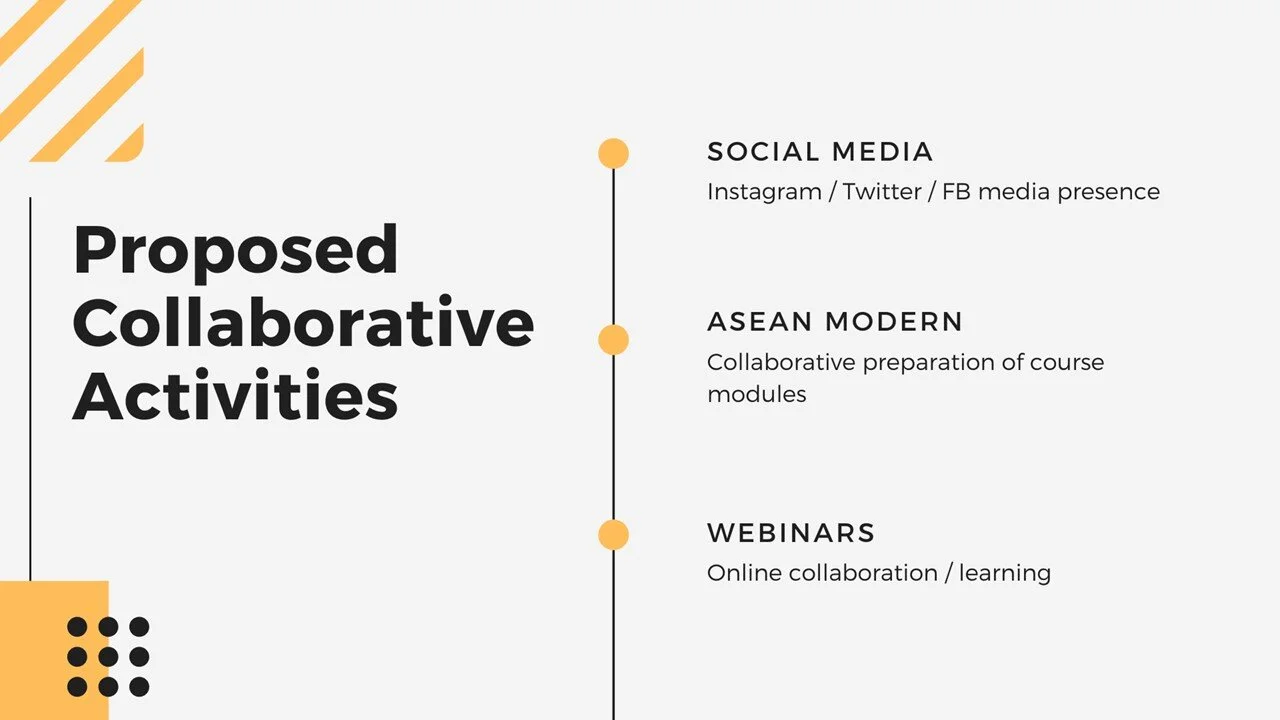 Proposed Collaborative Activities

SOCIAL MEDIA
Instagram / Twitter / FB media presence

ASEAN MODERN
Collaborative preparation of course modules

WEBINARS
Online collaboration / learning